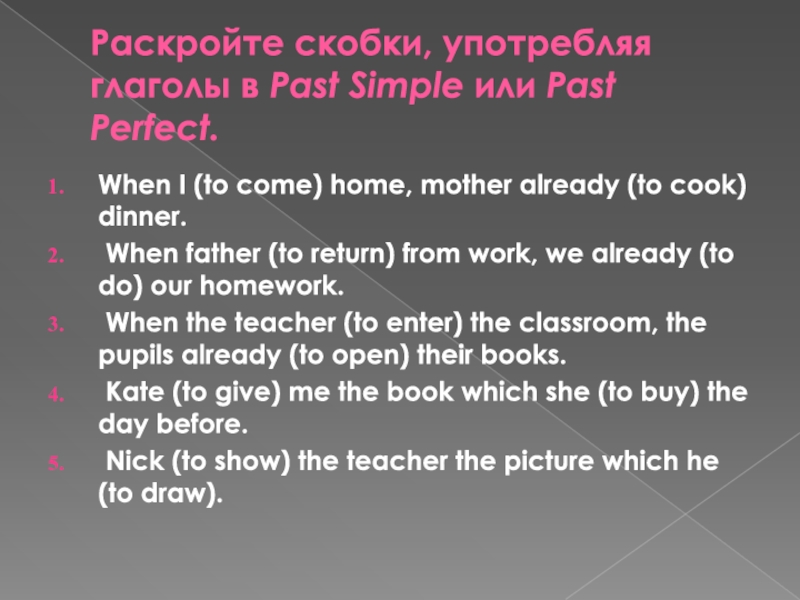 Раскройте скобки, употребляя глаголы в Past Simple или Past Perfect.

1. When I (to come) home, mother already (to cook) dinner.
2. When father (to return) from work, we already (to do) our homework.
3. When the teacher (to enter) the classroom, the pupils already (to open) their books.
4. Kate (to give) me the book which she (to buy) the day before.
5. Nick (to show) the teacher the picture which he (to draw).